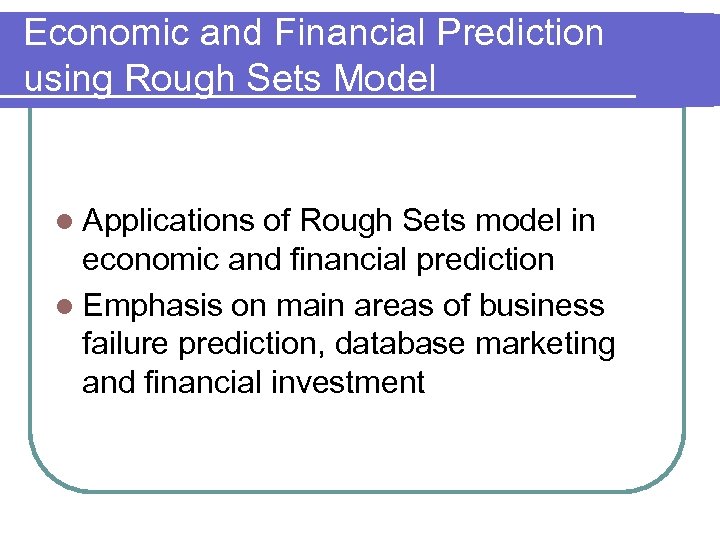 Economic and Financial Prediction using Rough Sets Model

- Applications of Rough Sets model in economic and financial prediction
- Emphasis on main areas of business failure prediction, database marketing and financial investment